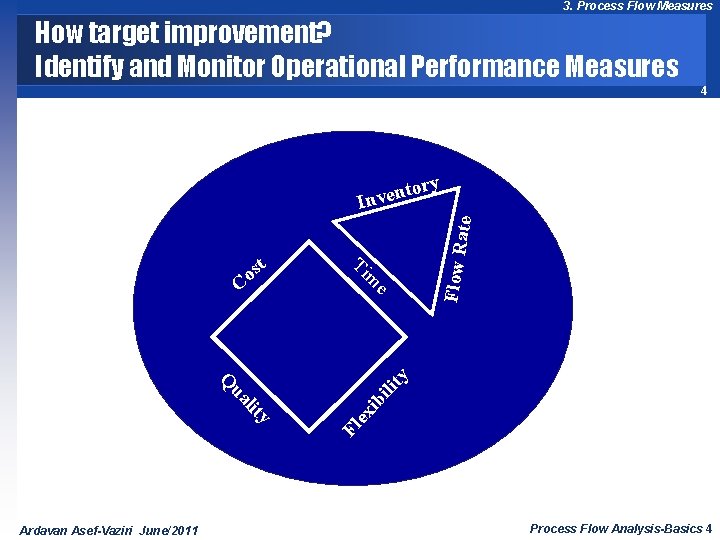 3. Process Flow Measures

How target improvement?
Identify and Monitor Operational Performance Measures

4

Inventory

Flow Rate

Time

Cost

Quality

Flexibility

Ardavan Asef-Vaziri June/2011

Process Flow Analysis-Basics 4